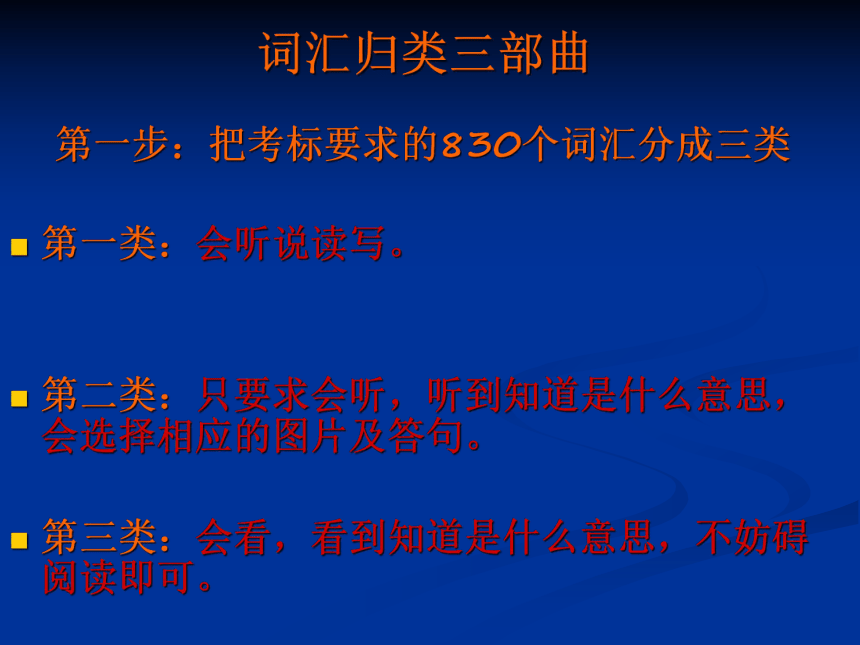 词汇归类三部曲

第一步：把考标要求的830个词汇分成三类

第一类：会听说读写。

第二类：只要求会听，听到知道是什么意思，会选择相应的图片及答句。

第三类：会看，看到知道是什么意思，不妨碍阅读即可。